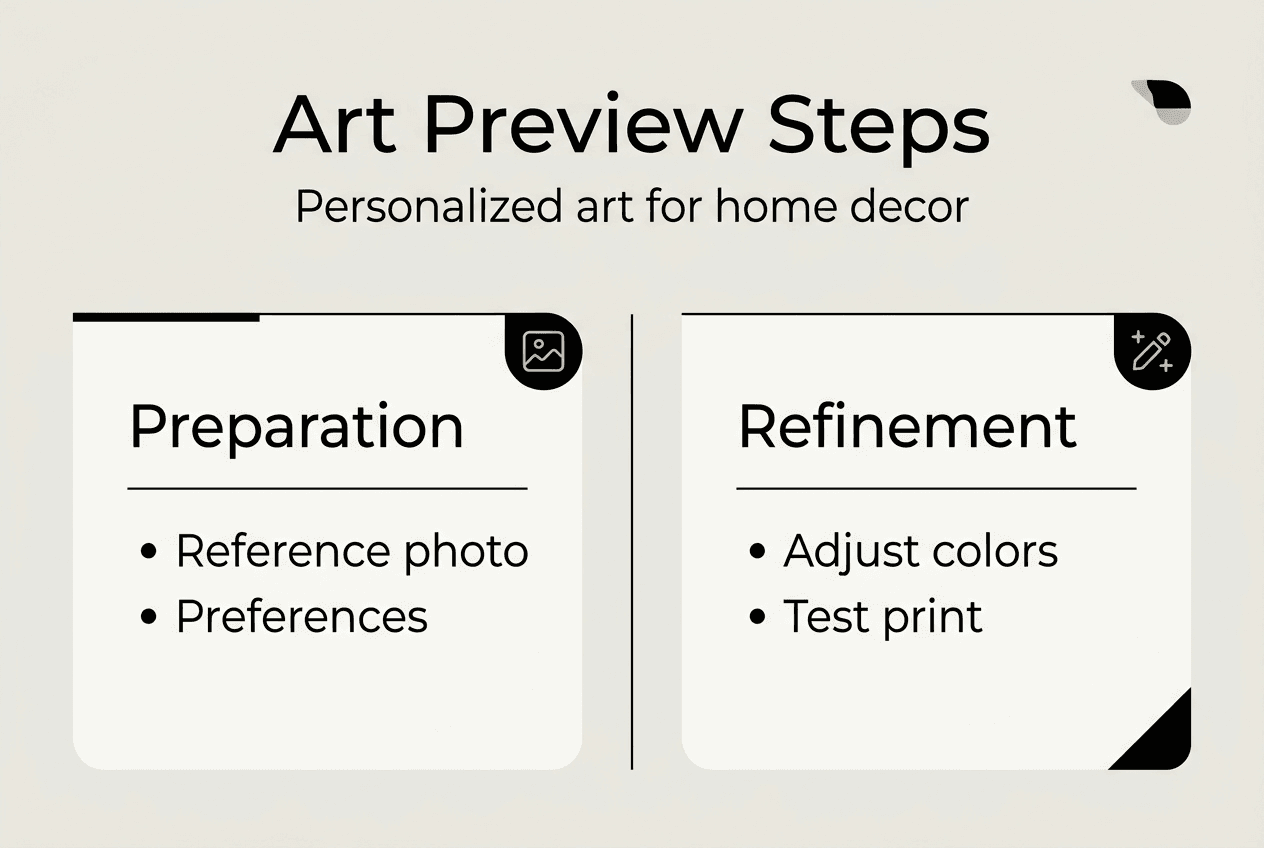 Art Preview Steps

Personalized art for home decor

Preparation

• Reference photo
• Preferences

Refinement

• Adjust colors
• Test print